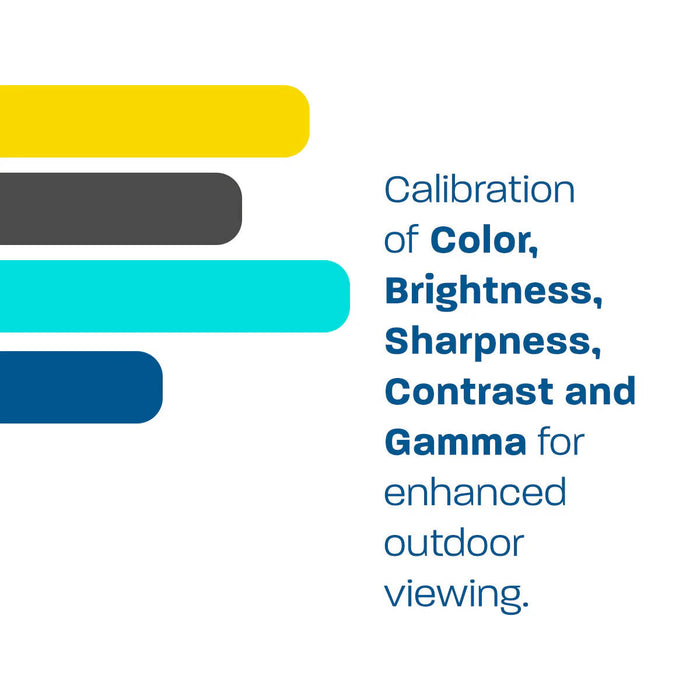 Calibration of Color, Brightness, Sharpness, Contrast and Gamma for enhanced outdoor viewing.